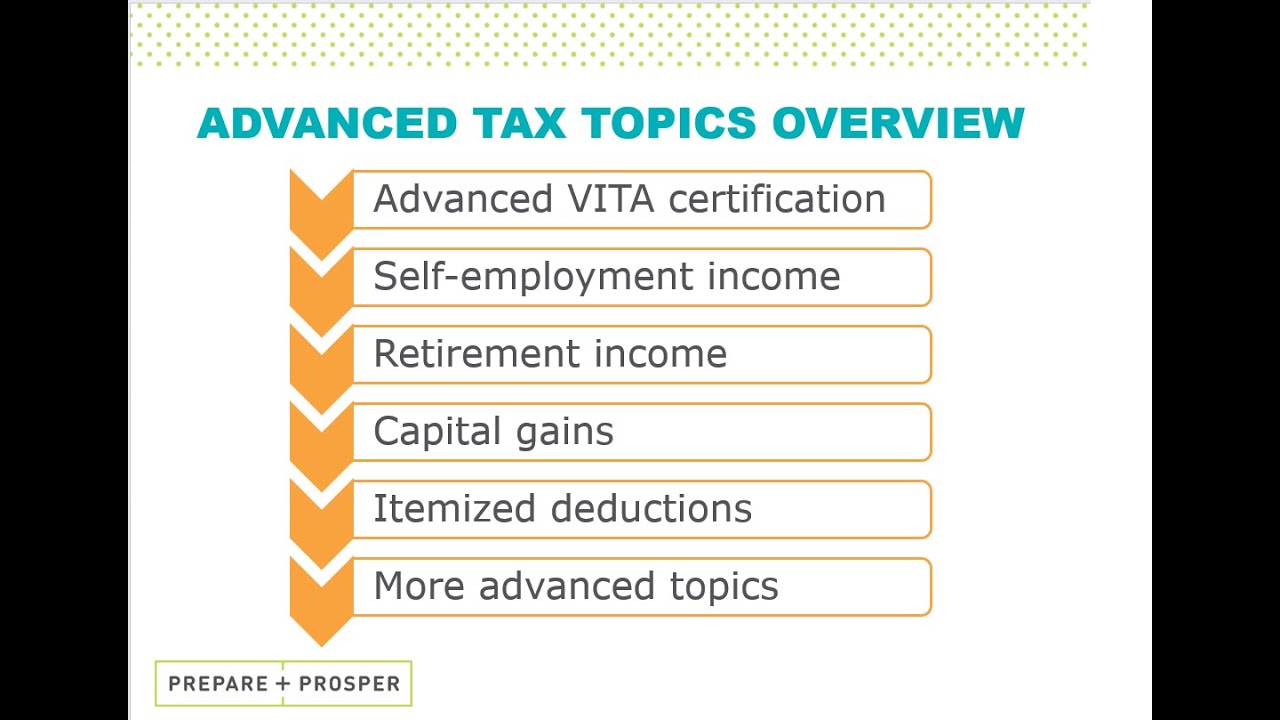 ADVANCED TAX TOPICS OVERVIEW

Advanced VITA certification

Self-employment income

Retirement income

Capital gains

Itemized deductions

More advanced topics

PREPARE + PROSPER